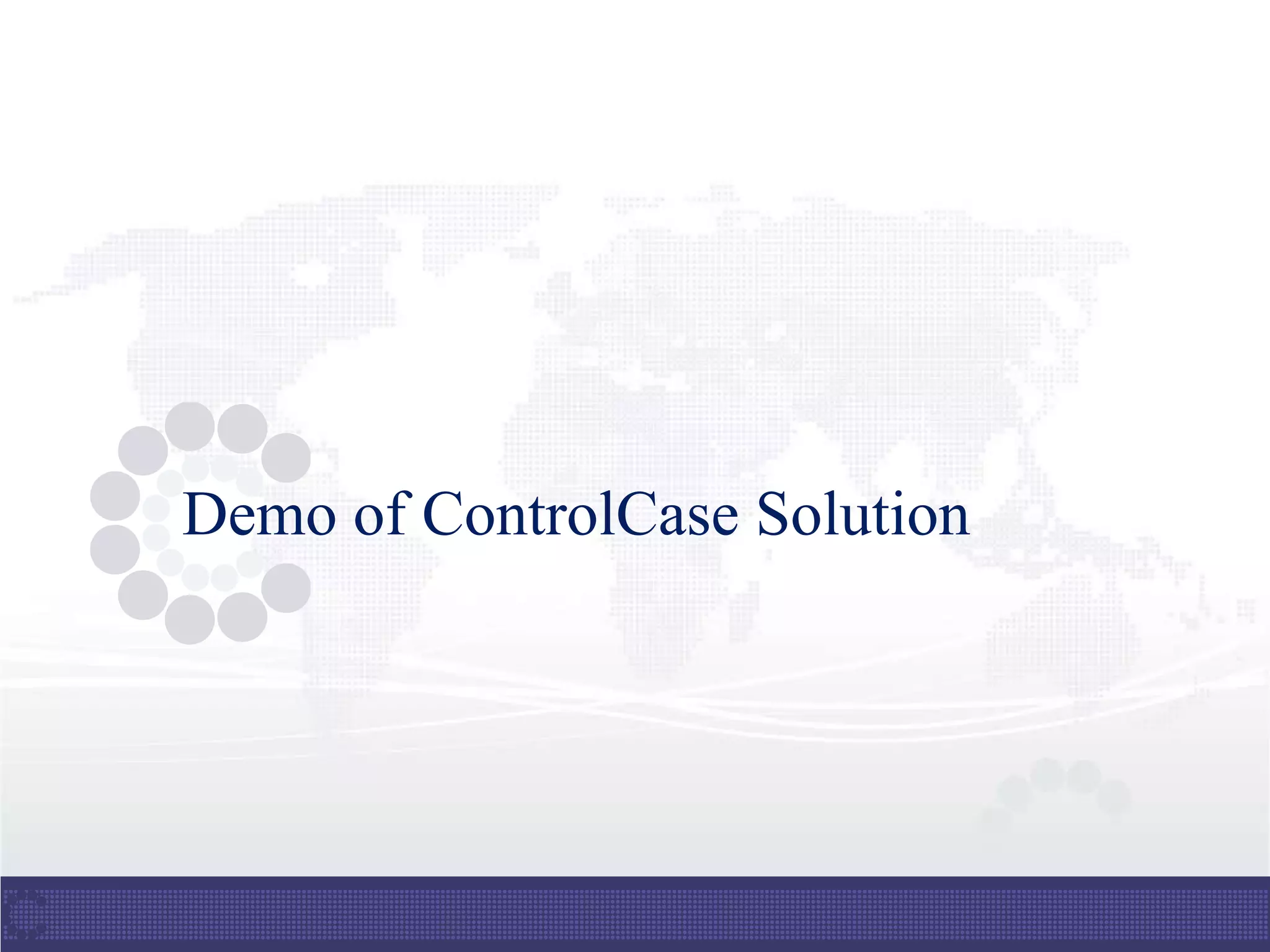 Demo of ControlCase Solution